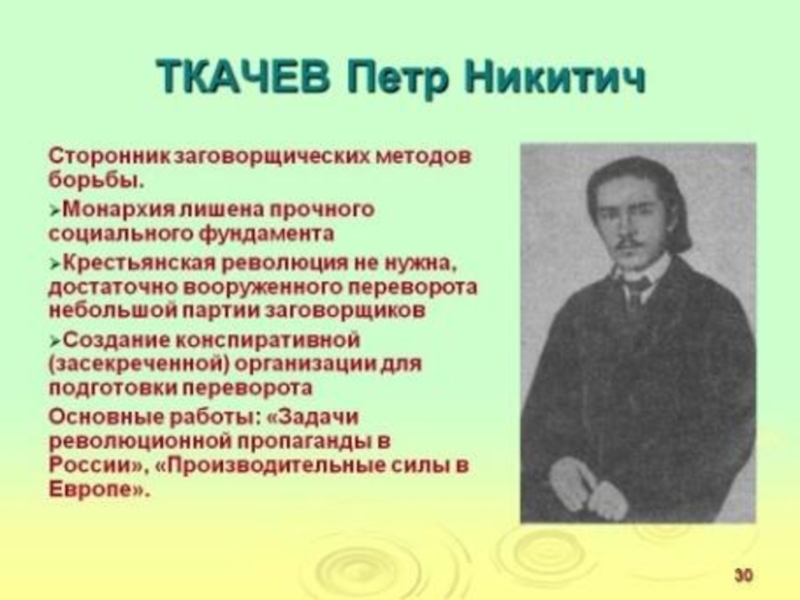 ТКАЧЕВ Петр Никитич

Сторонник заговорщических методов борьбы.

➢Монархия лишена прочного социального фундамента

➢Крестьянская революция не нужна, достаточно вооруженного переворота небольшой партии заговорщиков

➢Создание конспиративной (засекреченной) организации для подготовки переворота

Основные работы: «Задачи революционной пропаганды в России», «Производительные силы в Европе».

30